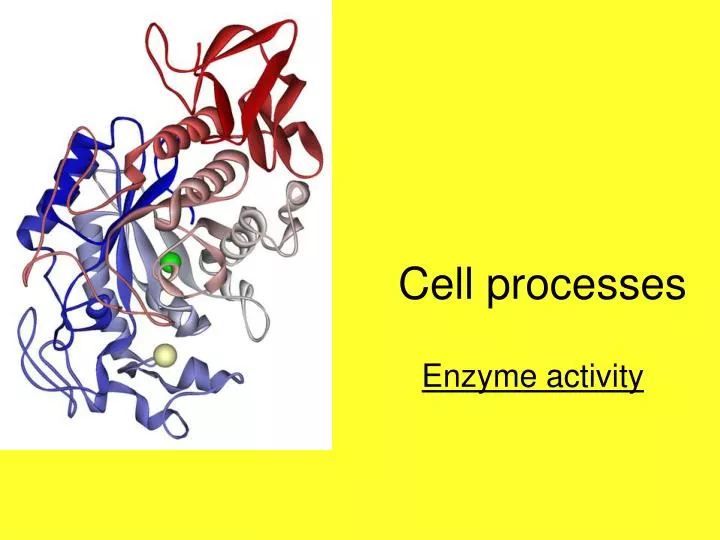 Cell processes

Enzyme activity